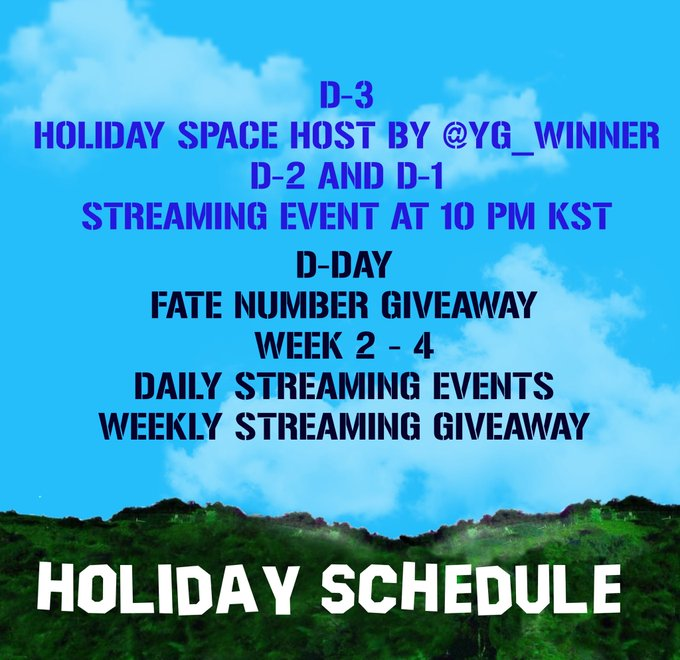 D-3
HOLIDAY SPACE HOST BY @YG_WINNER
D-2 AND D-1
STREAMING EVENT AT 10 PM KST

D-DAY
FATE NUMBER GIVEAWAY
WEEK 2 - 4
DAILY STREAMING EVENTS
WEEKLY STREAMING GIVEAWAY

HOLIDAY SCHEDULE